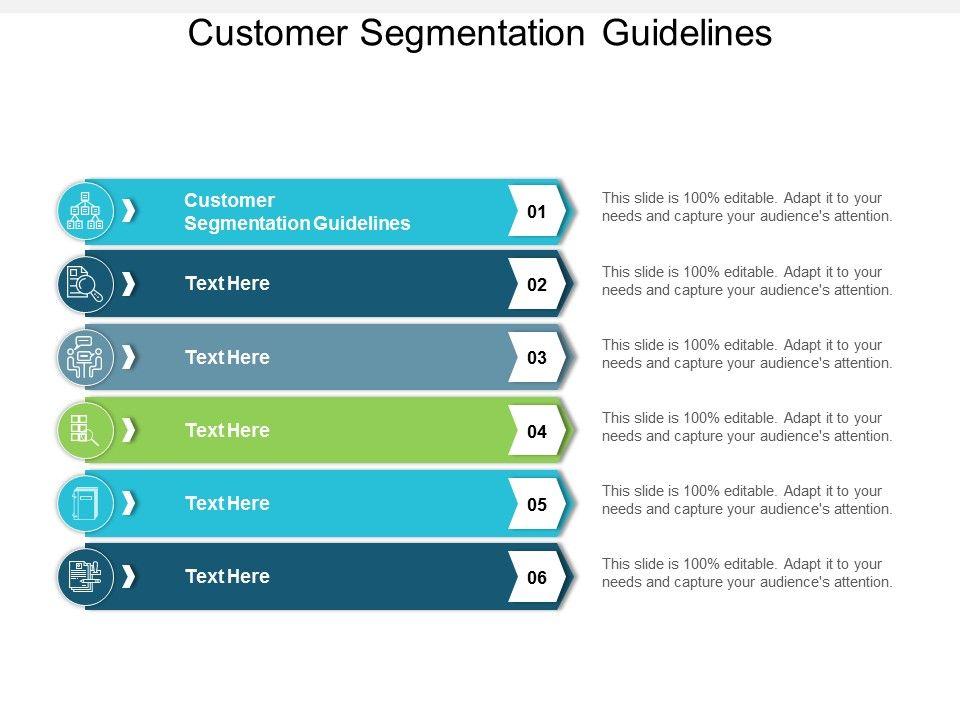 Customer Segmentation Guidelines

Customer Segmentation Guidelines
01
This slide is 100% editable. Adapt it to your needs and capture your audience's attention.

Text Here
02
This slide is 100% editable. Adapt it to your needs and capture your audience's attention.

Text Here
03
This slide is 100% editable. Adapt it to your needs and capture your audience's attention.

Text Here
04
This slide is 100% editable. Adapt it to your needs and capture your audience's attention.

Text Here
05
This slide is 100% editable. Adapt it to your needs and capture your audience's attention.

Text Here
06
This slide is 100% editable. Adapt it to your needs and capture your audience's attention.